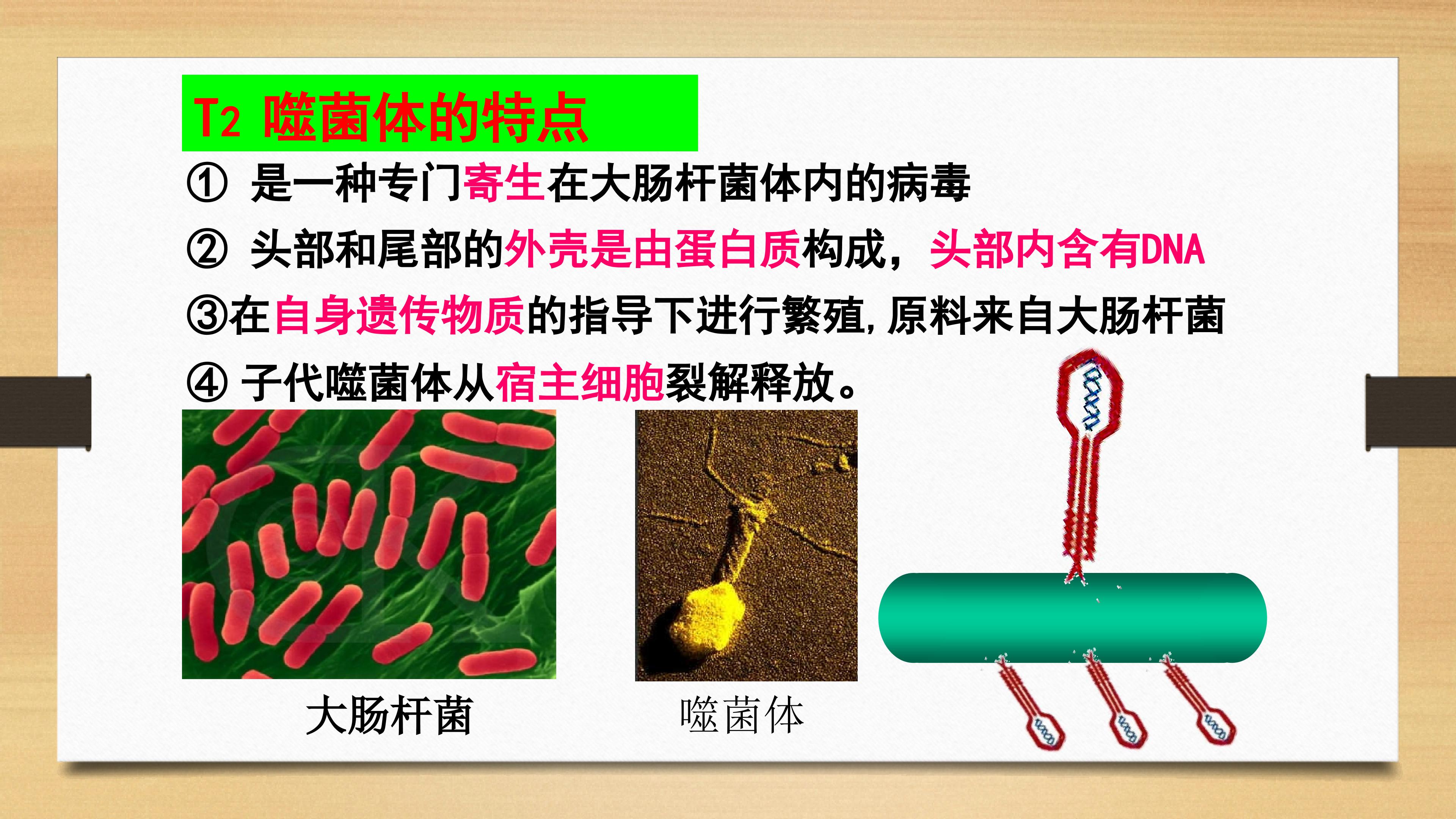 T2 噬菌体的特点

① 是一种专门寄生在大肠杆菌体内的病毒

② 头部和尾部的外壳是由蛋白质构成，头部内含有DNA

③在自身遗传物质的指导下进行繁殖,原料来自大肠杆菌

④ 子代噬菌体从宿主细胞裂解释放。

大肠杆菌

噬菌体